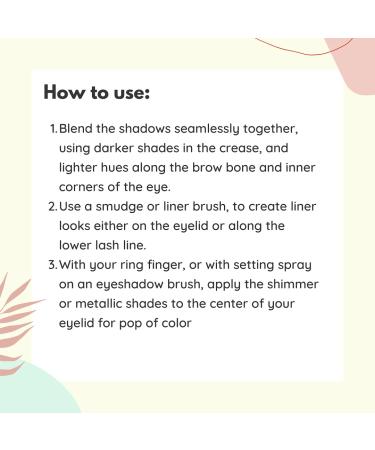 How to use:

1. Blend the shadows seamlessly together, using darker shades in the crease, and lighter hues along the brow bone and inner corners of the eye.
2. Use a smudge or liner brush, to create liner looks either on the eyelid or along the lower lash line.
3. With your ring finger, or with setting spray on an eyeshadow brush, apply the shimmer or metallic shades to the center of your eyelid for pop of color